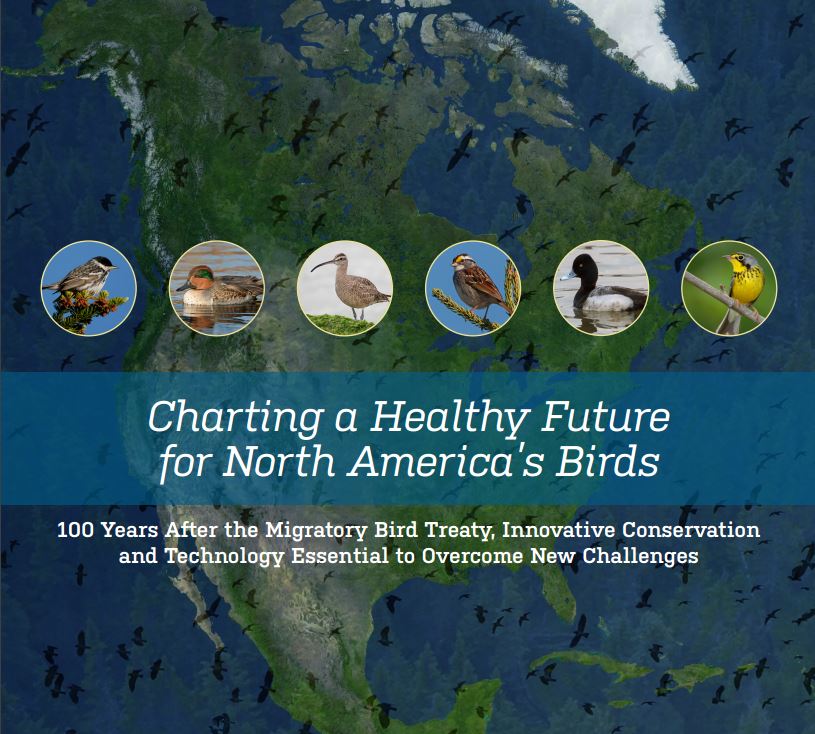 Charting a Healthy Future for North America's Birds

100 Years After the Migratory Bird Treaty, Innovative Conservation and Technology Essential to Overcome New Challenges